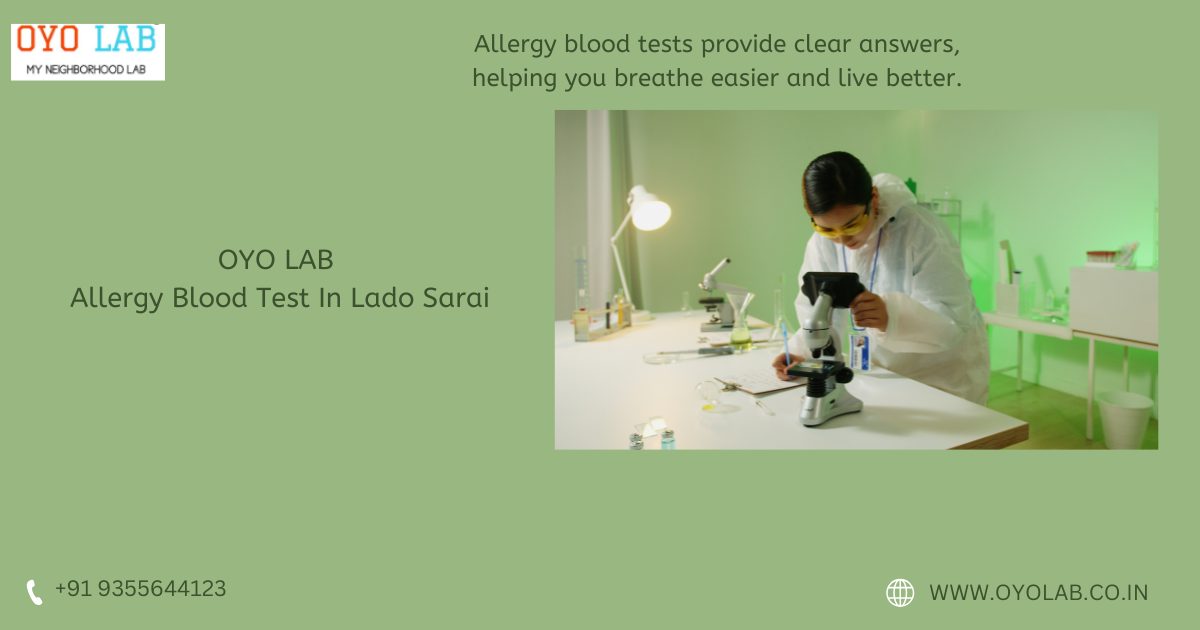 OYO LAB
MY NEIGHBORHOOD LAB

Allergy blood tests provide clear answers, helping you breathe easier and live better.

OYO LAB
Allergy Blood Test In Lado Sarai

+91 9355644123

WWW.OYOLAB.CO.IN